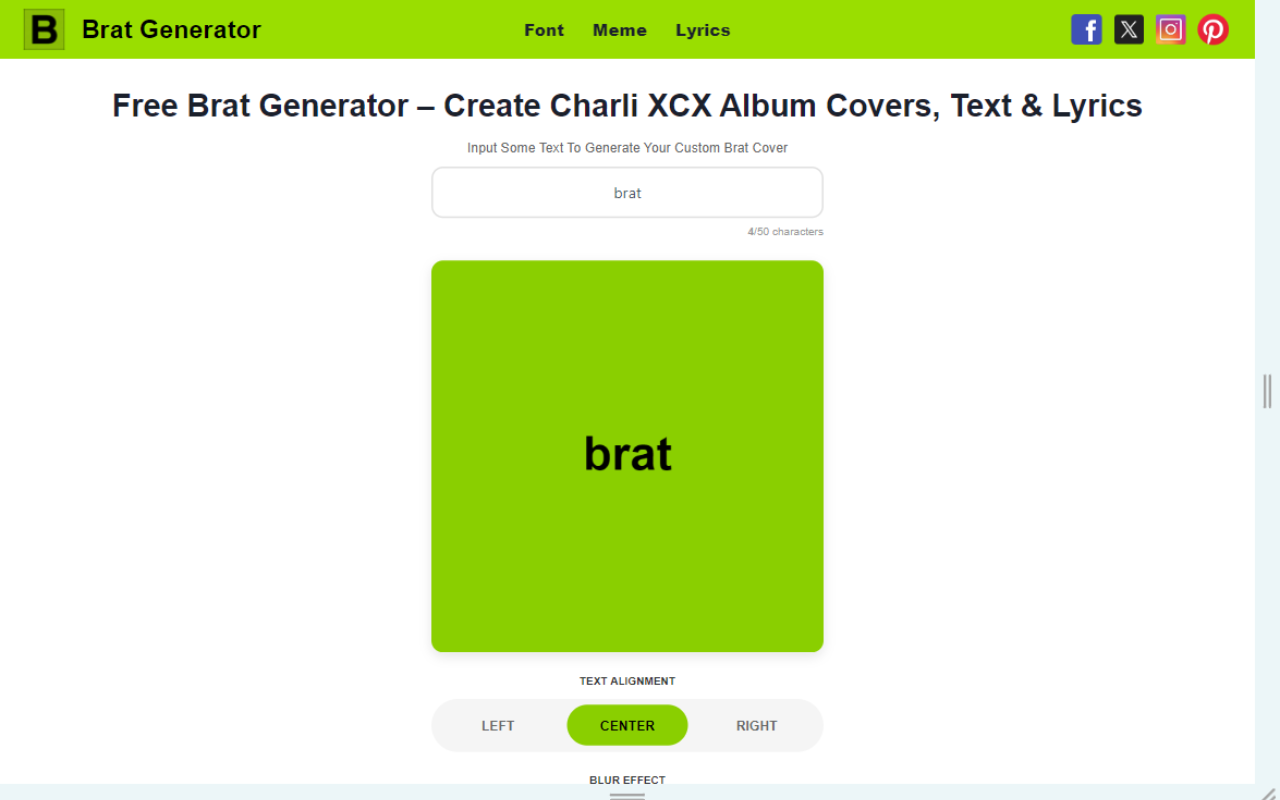 B Brat Generator

Font Meme Lyrics

Free Brat Generator – Create Charli XCX Album Covers, Text & Lyrics

Input Some Text To Generate Your Custom Brat Cover

brat

4/50 characters

brat

TEXT ALIGNMENT

LEFT CENTER RIGHT

BLUR EFFECT